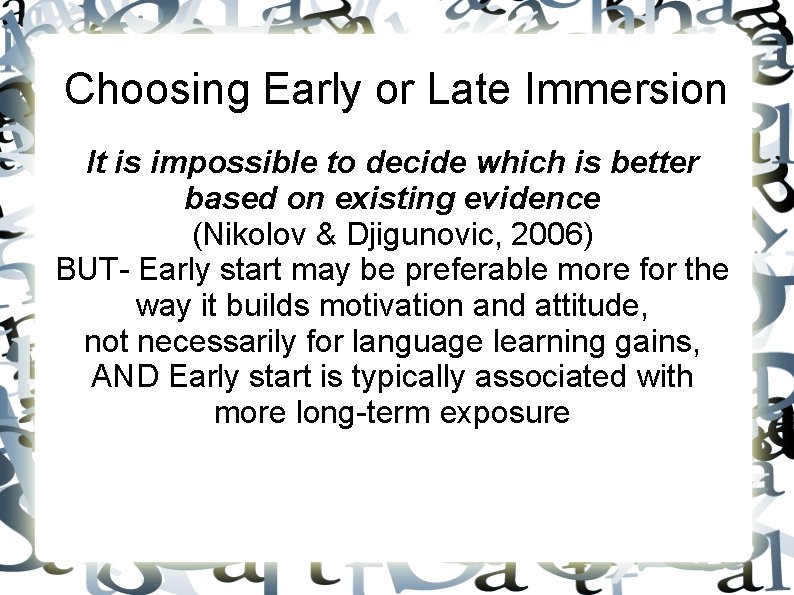 Choosing Early or Late Immersion

It is impossible to decide which is better based on existing evidence
(Nikolov & Djigunovic, 2006)
BUT- Early start may be preferable more for the way it builds motivation and attitude, not necessarily for language learning gains, AND Early start is typically associated with more long-term exposure